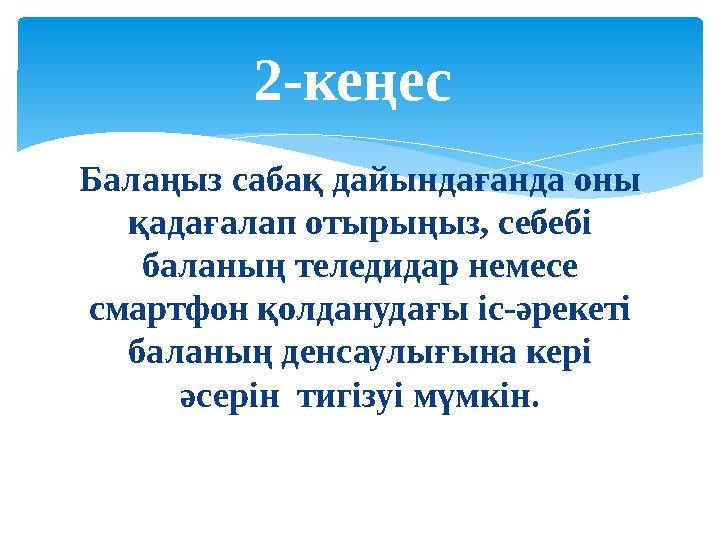 2-кеңес

Балаңыз сабақ дайындағанда оны қадағалап отырыңыз, себебі баланың теледидар немесе смартфон қолданудағы іс-әрекеті баланың денсаулығына кері әсерін тигізуі мүмкін.